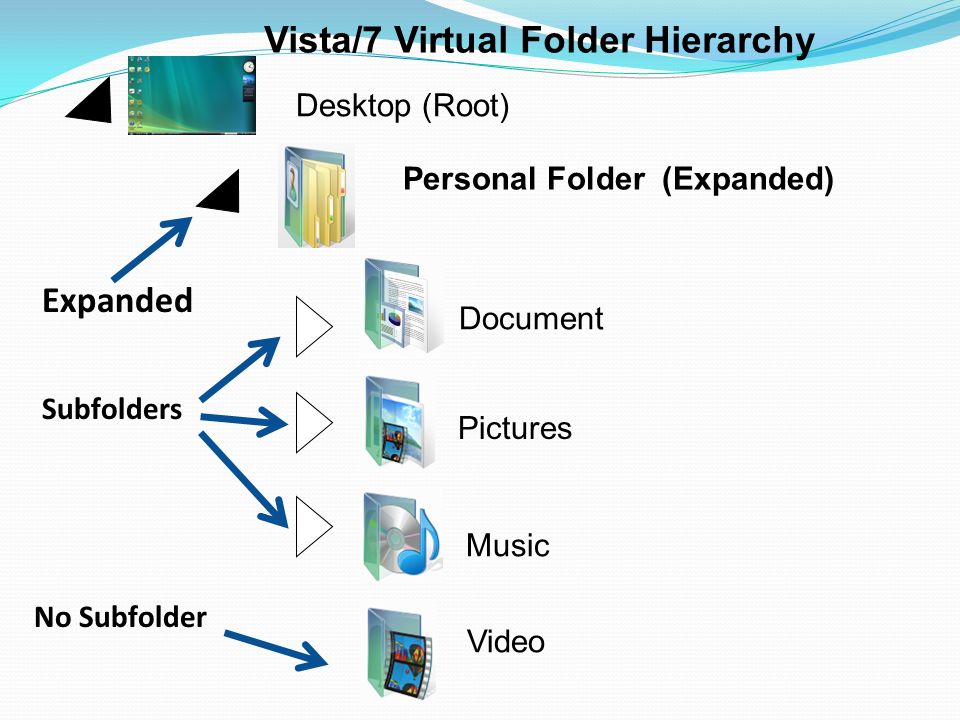 Vista/7 Virtual Folder Hierarchy

Desktop (Root)

Personal Folder (Expanded)

Expanded

Document

Subfolders

Pictures

Music

No Subfolder

Video